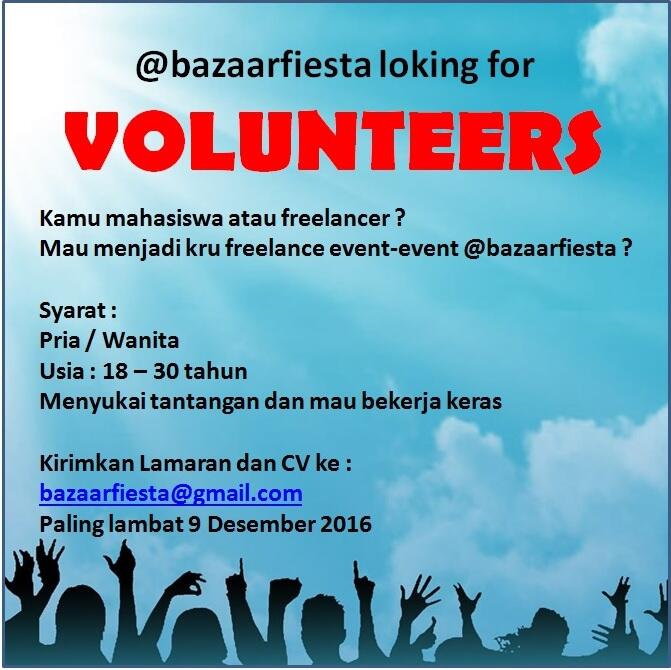 @bazaarfiesta loking for

VOLUNTEERS

Kamu mahasiswa atau freelancer ?
Mau menjadi kru freelance event-event @bazaarfiesta ?

Syarat :
Pria / Wanita
Usia : 18 – 30 tahun
Menyukai tantangan dan mau bekerja keras

Kirimkan Lamaran dan CV ke :
bazaarfiesta@gmail.com
Paling lambat 9 Desember 2016